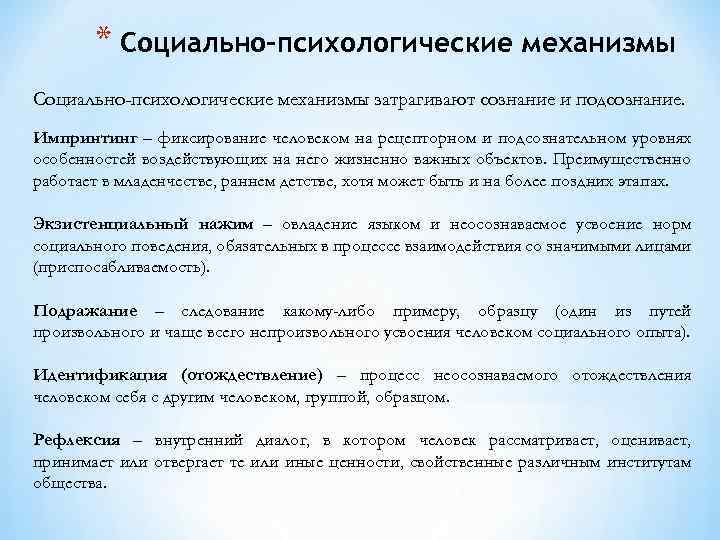 * Социально-психологические механизмы

Социально-психологические механизмы затрагивают сознание и подсознание.

Импринтинг – фиксирование человеком на рецепторном и подсознательном уровнях особенностей воздействующих на него жизненно важных объектов. Преимущественно работает в младенчестве, раннем детстве, хотя может быть и на более поздних этапах.

Экзистенциальный нажим – овладение языком и неосознаваемое усвоение норм социального поведения, обязательных в процессе взаимодействия со значимыми лицами (приспосабливаемость).

Подражание – следование какому-либо примеру, образцу (один из путей произвольного и чаще всего непроизвольного усвоения человеком социального опыта).

Идентификация (отождествление) – процесс неосознаваемого отождествления человеком себя с другим человеком, группой, образцом.

Рефлексия – внутренний диалог, в котором человек рассматривает, оценивает, принимает или отвергает те или иные ценности, свойственные различным институтам общества.